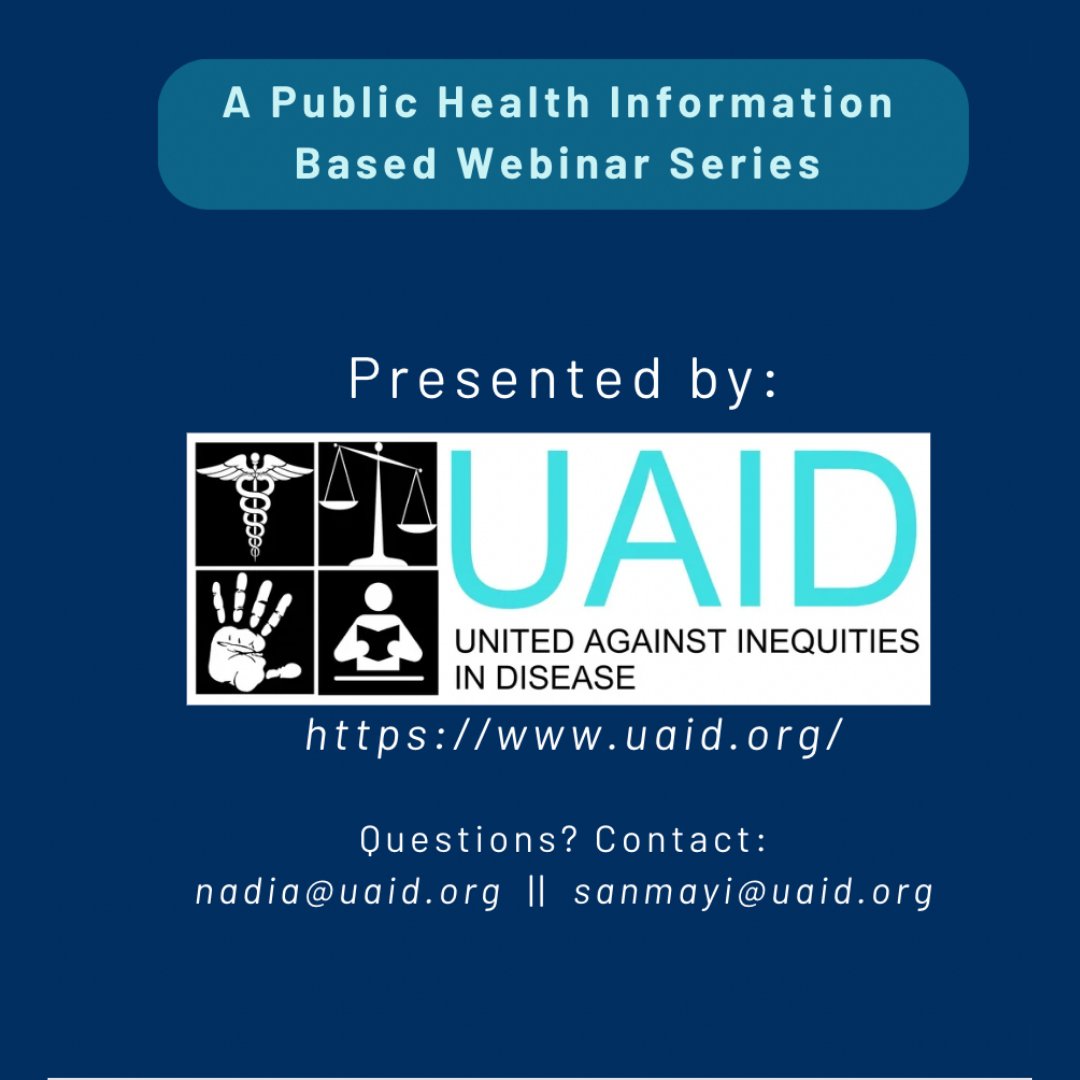 A Public Health Information Based Webinar Series

Presented by:

UAID
UNITED AGAINST INEQUITIES IN DISEASE

https://www.uaid.org/

Questions? Contact:
nadia@uaid.org || sanmayi@uaid.org